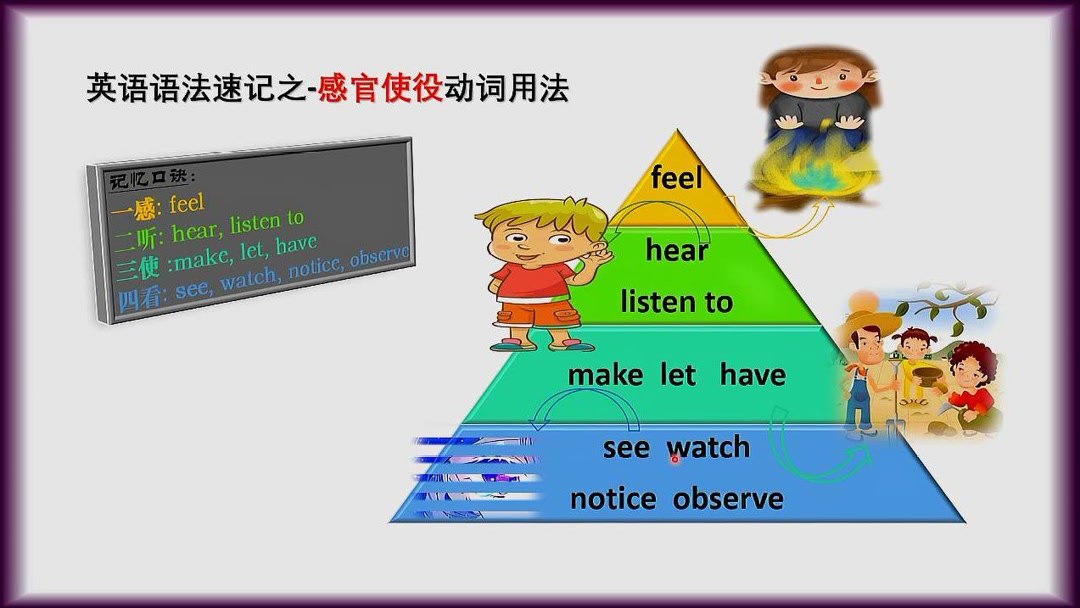 英语语法速记之-感官使役动词用法

记忆口诀：
一感: feel
二听: hear, listen to
三使 :make, let, have
四看: see, watch, notice, observe

feel
hear
listen to
make let have
see watch
notice observe